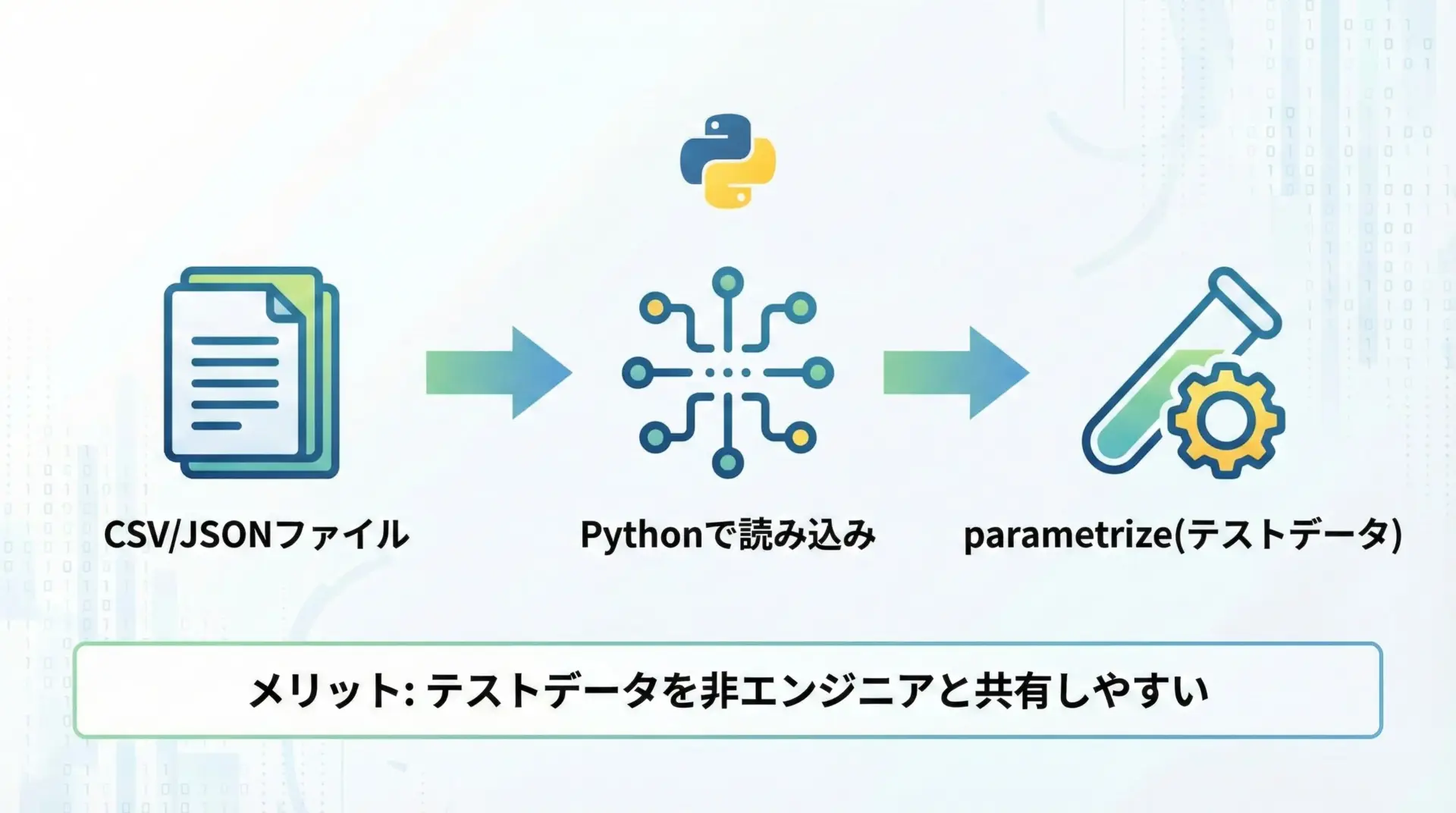 CSV/JSONファイル

Pythonで読み込み

parametrize(テストデータ)

メリット: テストデータを非エンジニアと共有しやすい